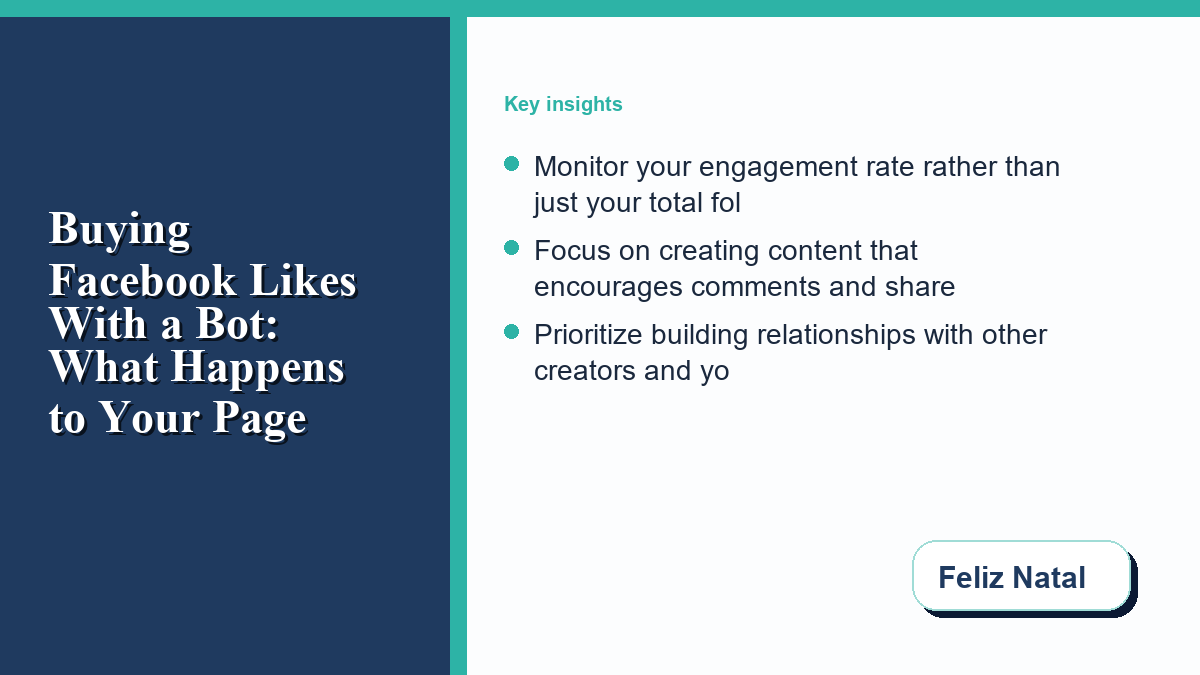 Buying Facebook Likes With a Bot: What Happens to Your Page

Key insights

Monitor your engagement rate rather than just your total fol

Focus on creating content that encourages comments and share

Prioritize building relationships with other creators and yo

Feliz Natal